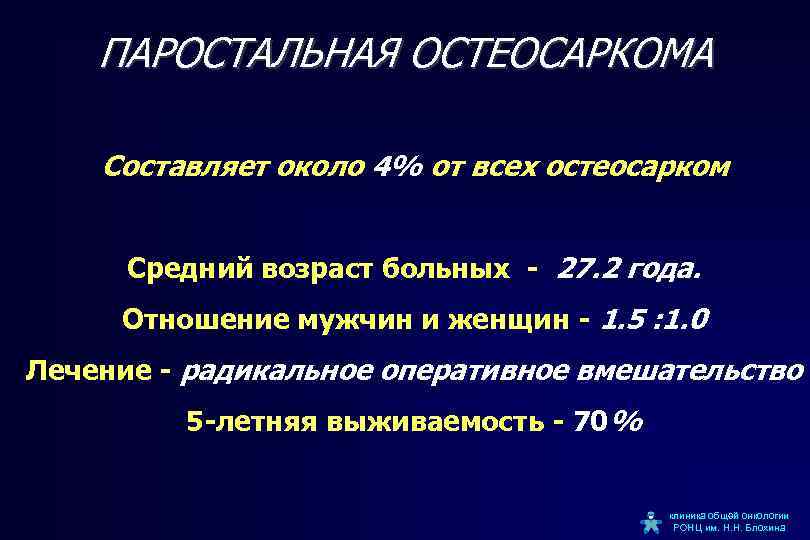 ПАРОСТАЛЬНАЯ ОСТЕОСАРКОМА

Составляет около 4% от всех остеосарком

Средний возраст больных - 27.2 года.

Отношение мужчин и женщин - 1.5 :1.0

Лечение - радикальное оперативное вмешательство

5-летняя выживаемость - 70 %

клиника общей онкологии
РОНЦ им. Н.Н. Блохина